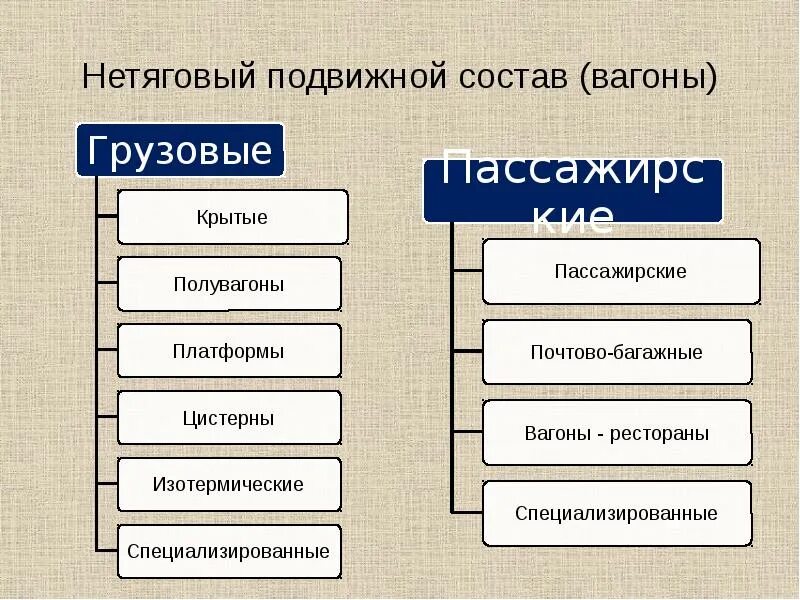 Нетяговый подвижной состав (вагоны)

Грузовые

Крытые

Полувагоны

Платформы

Цистерны

Изотермические

Специализированные

Пассажирские

Пассажирские

Почтово-багажные

Вагоны - рестораны

Специализированные